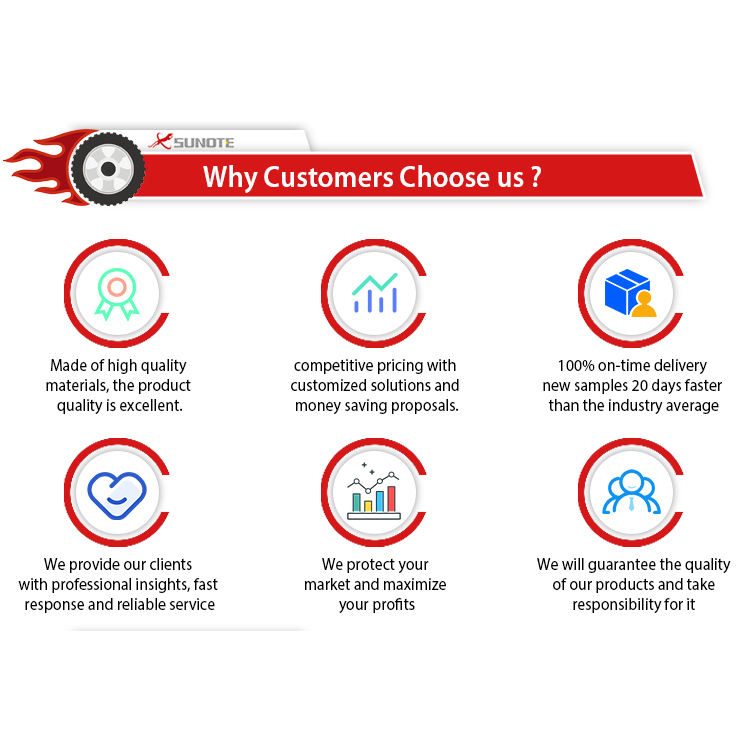 SUNOTE

Why Customers Choose us ?

Made of high quality materials, the product quality is excellent.

competitive pricing with customized solutions and money saving proposals.

100% on-time delivery new samples 20 days faster than the industry average

We provide our clients with professional insights, fast response and reliable service

We protect your market and maximize your profits

We will guarantee the quality of our products and take responsibility for it